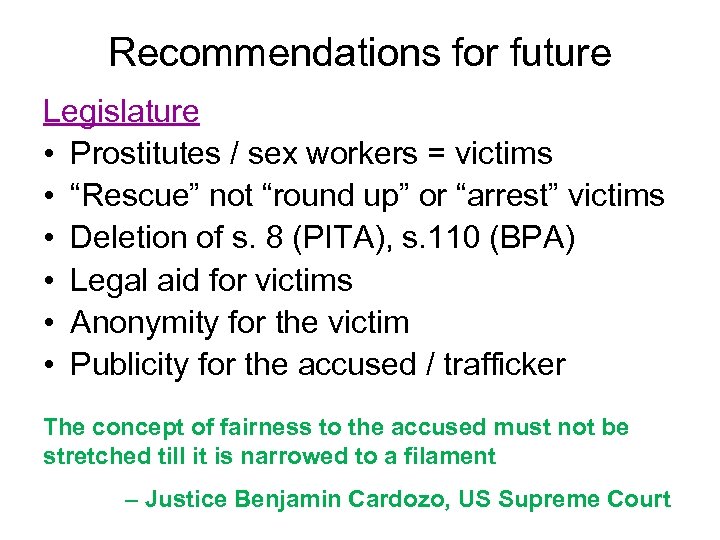 Recommendations for future

Legislature

• Prostitutes / sex workers = victims
• “Rescue” not “round up” or “arrest” victims
• Deletion of s. 8 (PITA), s.110 (BPA)
• Legal aid for victims
• Anonymity for the victim
• Publicity for the accused / trafficker

The concept of fairness to the accused must not be stretched till it is narrowed to a filament

– Justice Benjamin Cardozo, US Supreme Court